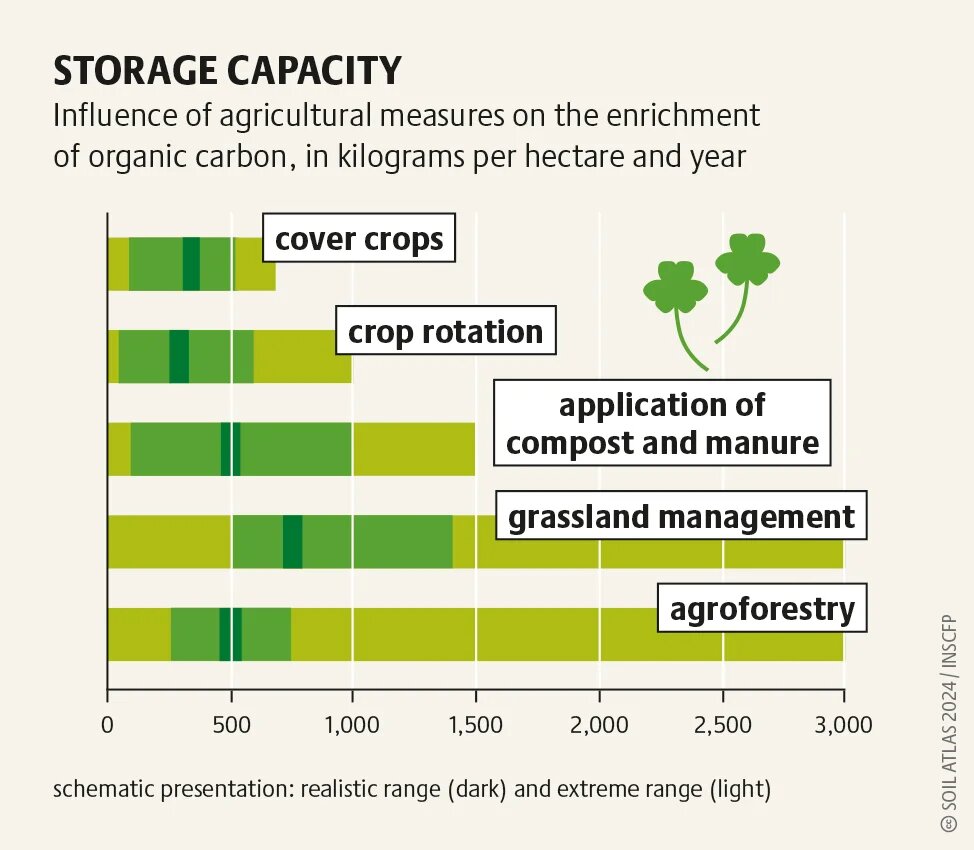 STORAGE CAPACITY

Influence of agricultural measures on the enrichment of organic carbon, in kilograms per hectare and year

cover crops

crop rotation

application of compost and manure

grassland management

agroforestry

0 500 1,000 1,500 2,000 2,500 3,000

schematic presentation: realistic range (dark) and extreme range (light)

© SOIL ATLAS 2024 / INSCFP